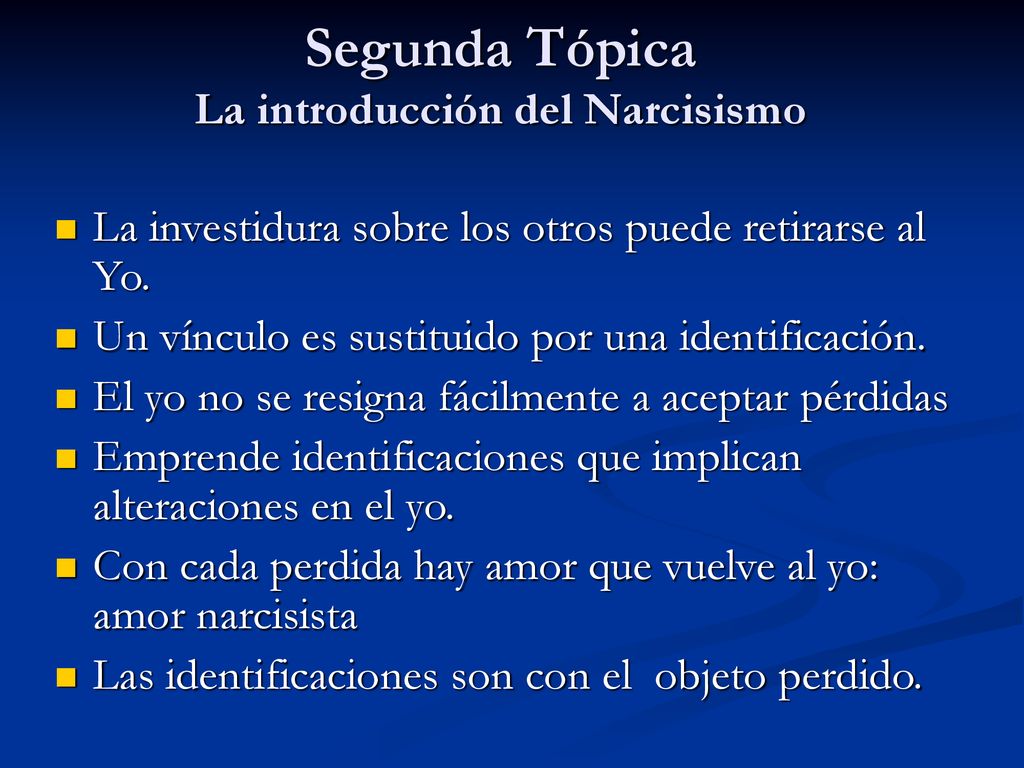 Segunda Tópica
La introducción del Narcisismo

La investidura sobre los otros puede retirarse al Yo.
Un vínculo es sustituido por una identificación.
El yo no se resigna fácilmente a aceptar pérdidas
Emprende identificaciones que implican alteraciones en el yo.
Con cada perdida hay amor que vuelve al yo: amor narcisista
Las identificaciones son con el objeto perdido.